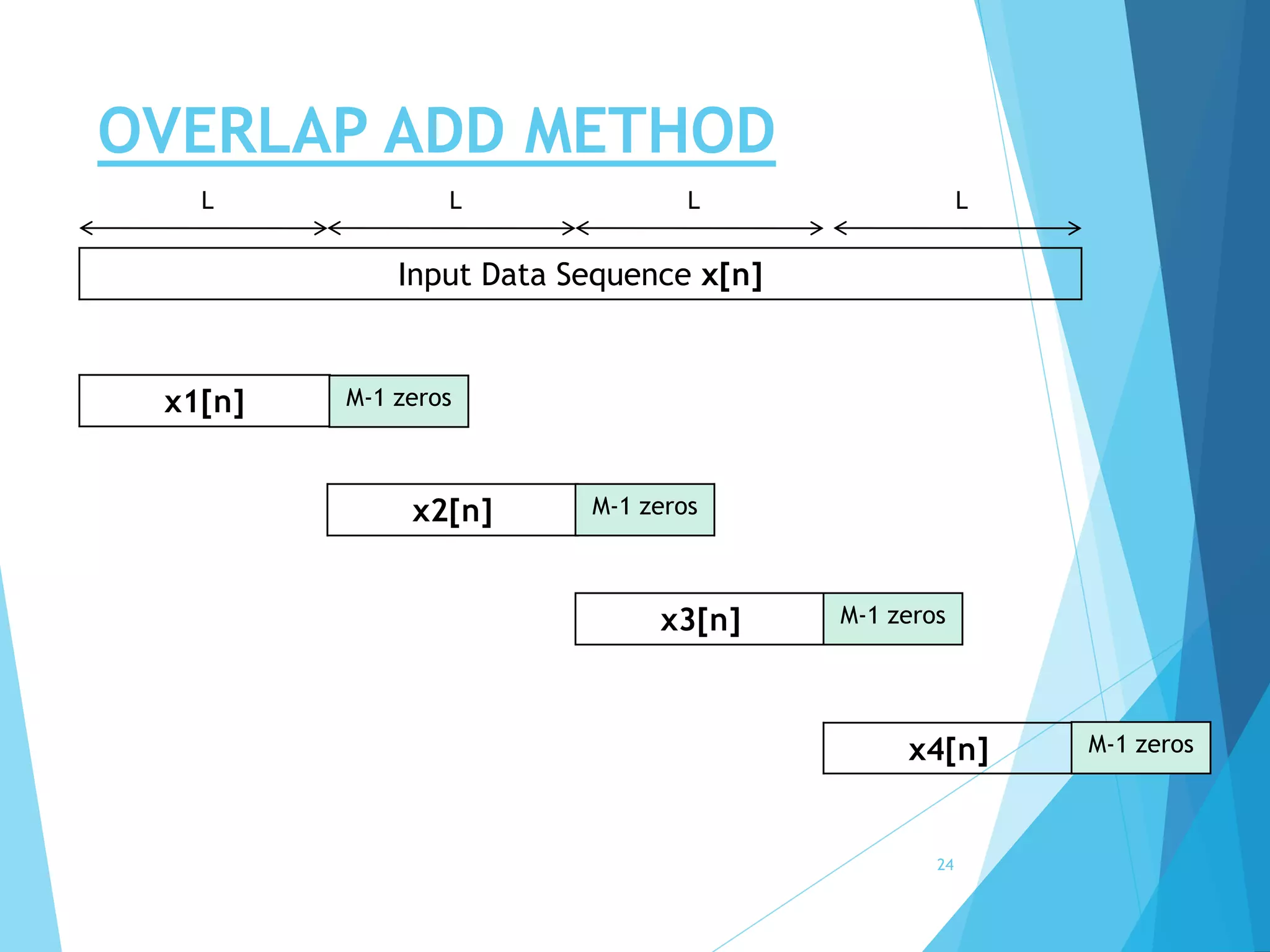 OVERLAP ADD METHOD

L L L L

Input Data Sequence x[n]

x1[n] M-1 zeros

x2[n] M-1 zeros

x3[n] M-1 zeros

x4[n] M-1 zeros

24